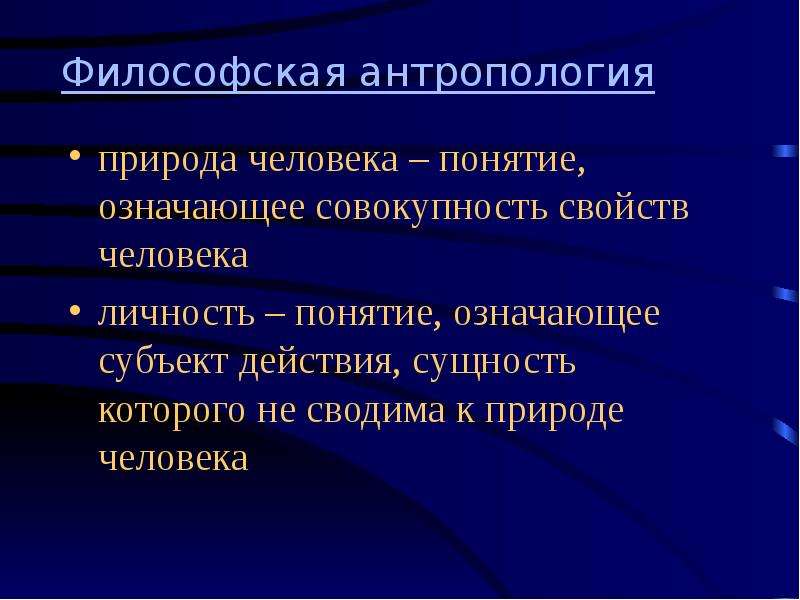 Философская антропология

• природа человека – понятие, означающее совокупность свойств человека

• личность – понятие, означающее субъект действия, сущность которого не сводима к природе человека